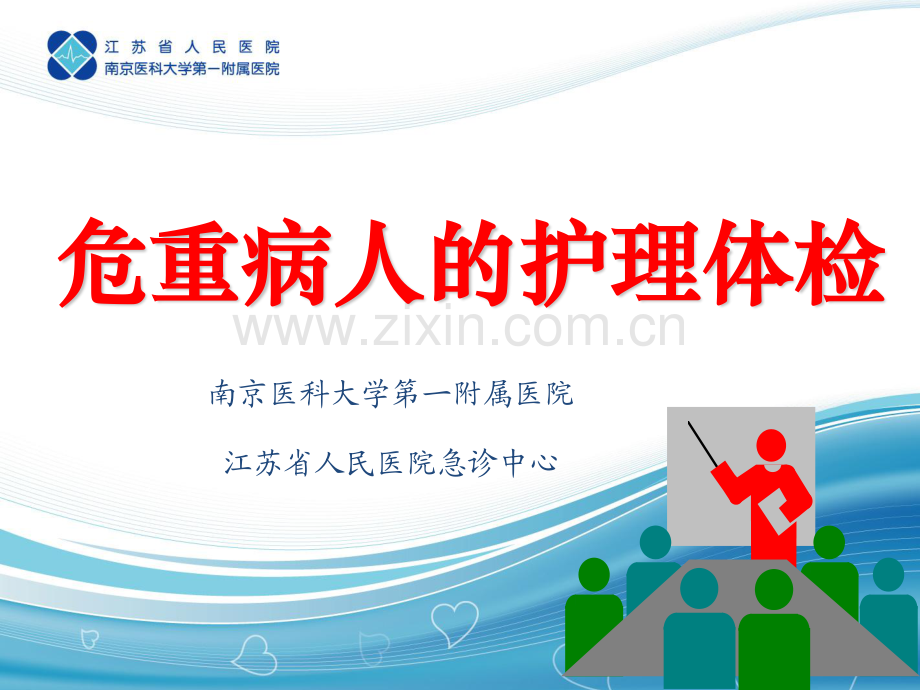 江苏省人民医院
南京医科大学第一附属医院

危重病人的护理体检

www.zixin.com.cn

南京医科大学第一附属医院

江苏省人民医院急诊中心